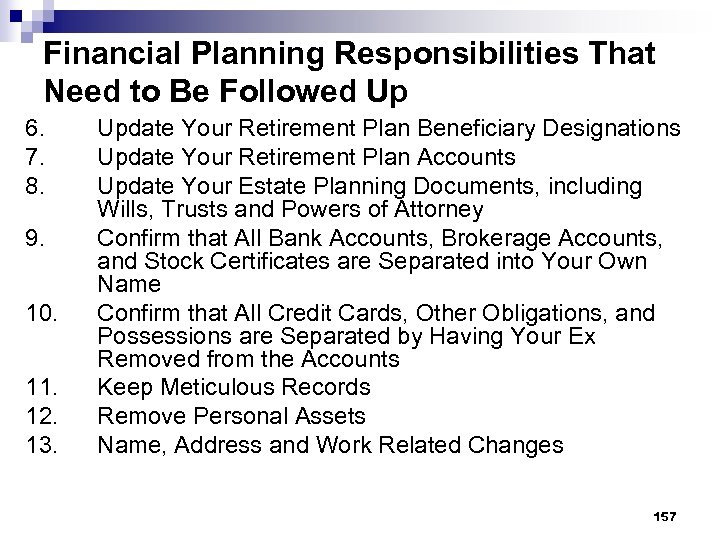 Financial Planning Responsibilities That Need to Be Followed Up

6. Update Your Retirement Plan Beneficiary Designations
7. Update Your Retirement Plan Accounts
8. Update Your Estate Planning Documents, including Wills, Trusts and Powers of Attorney
9. Confirm that All Bank Accounts, Brokerage Accounts, and Stock Certificates are Separated into Your Own Name
10. Confirm that All Credit Cards, Other Obligations, and Possessions are Separated by Having Your Ex Removed from the Accounts
11. Keep Meticulous Records
12. Remove Personal Assets
13. Name, Address and Work Related Changes

157